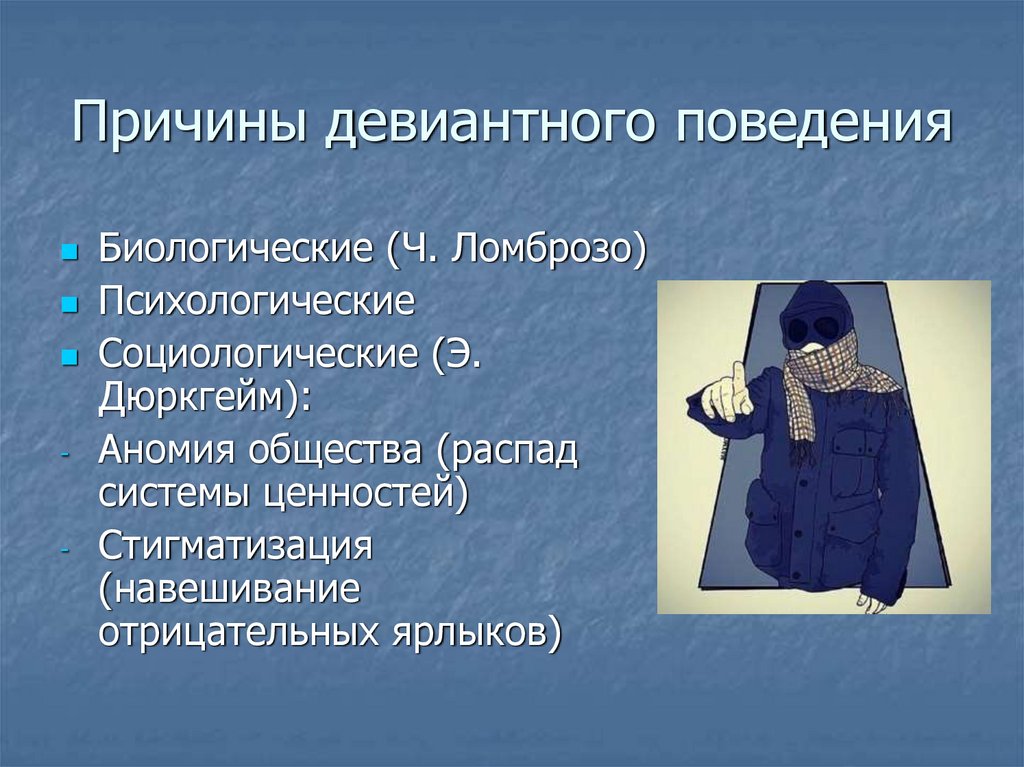 Причины девиантного поведения

- Биологические (Ч. Ломброзо)
- Психологические
- Социологические (Э. Дюркгейм):
- Аномия общества (распад системы ценностей)
- Стигматизация (навешивание отрицательных ярлыков)